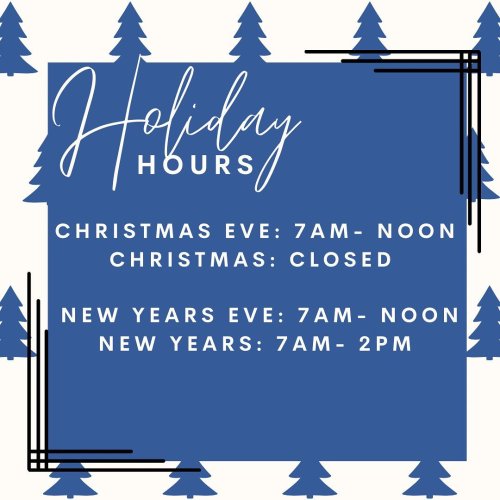 Holiday
HOURS

CHRISTMAS EVE: 7AM- NOON
CHRISTMAS: CLOSED

NEW YEARS EVE: 7AM- NOON
NEW YEARS: 7AM- 2PM